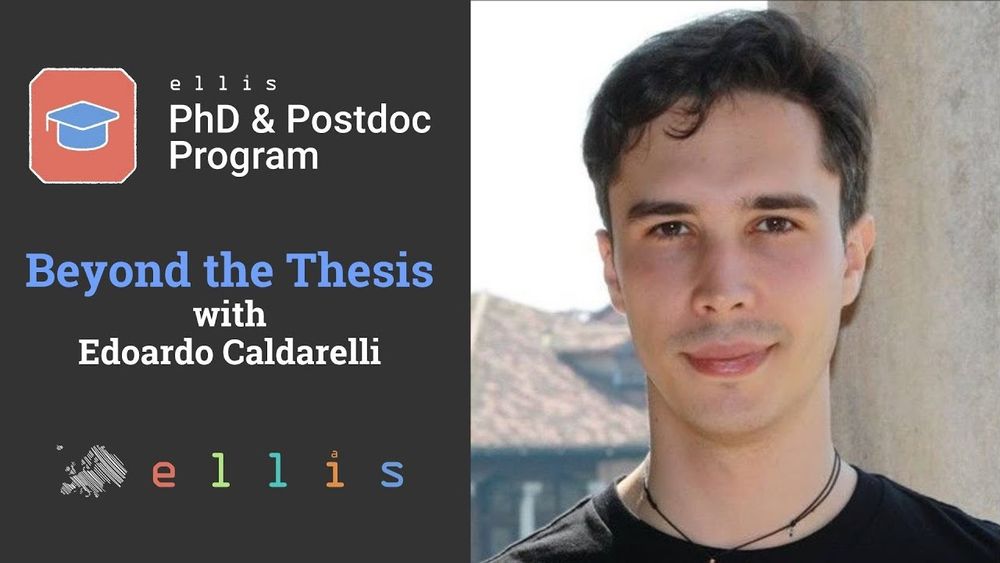 ellis
PhD & Postdoc Program

Beyond the Thesis
with
Edoardo Caldarelli

ellis